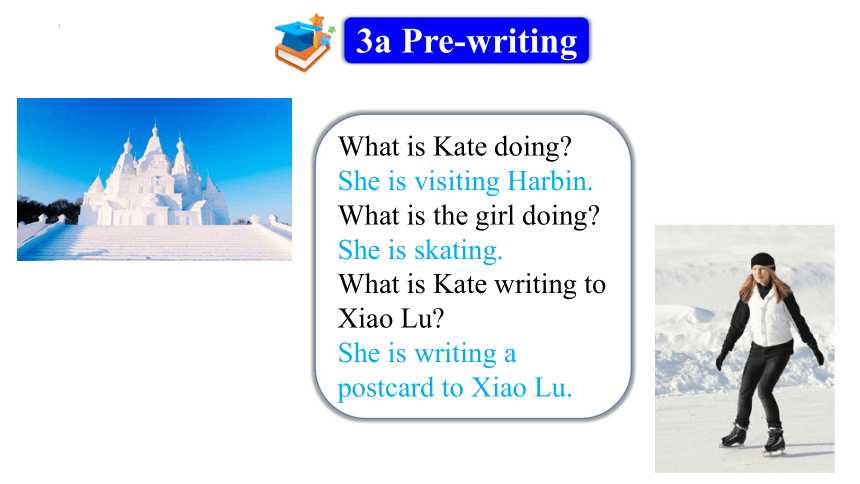 3a Pre-writing

What is Kate doing?
She is visiting Harbin.
What is the girl doing?
She is skating.
What is Kate writing to Xiao Lu?
She is writing a postcard to Xiao Lu.